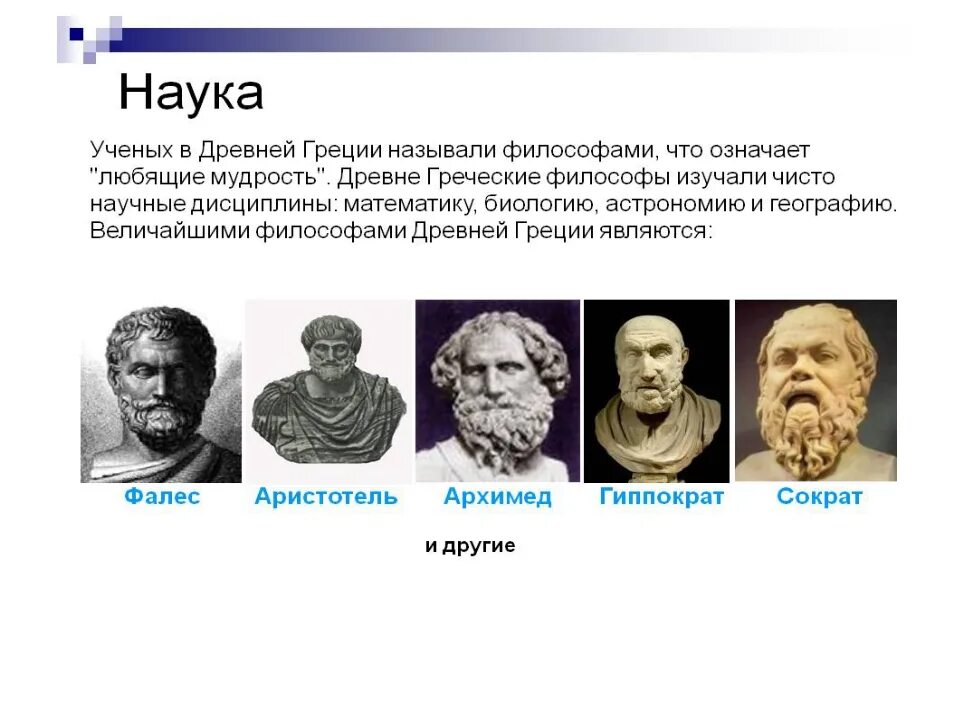 Наука

Ученых в Древней Греции называли философами, что означает "любящие мудрость". Древне Греческие философы изучали чисто научные дисциплины: математику, биологию, астрономию и географию. Величайшими философами Древней Греции являются:

Фалес Аристотель Архимед Гиппократ Сократ

и другие